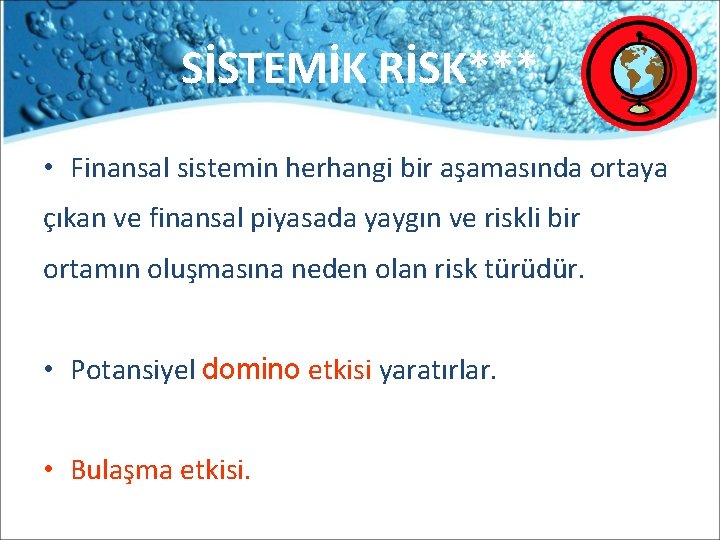 SİSTEMİK RİSK***

• Finansal sistemin herhangi bir aşamasında ortaya çıkan ve finansal piyasada yaygın ve riskli bir ortamın oluşmasına neden olan risk türüdür.

• Potansiyel domino etkisi yaratırlar.

• Bulaşma etkisi.